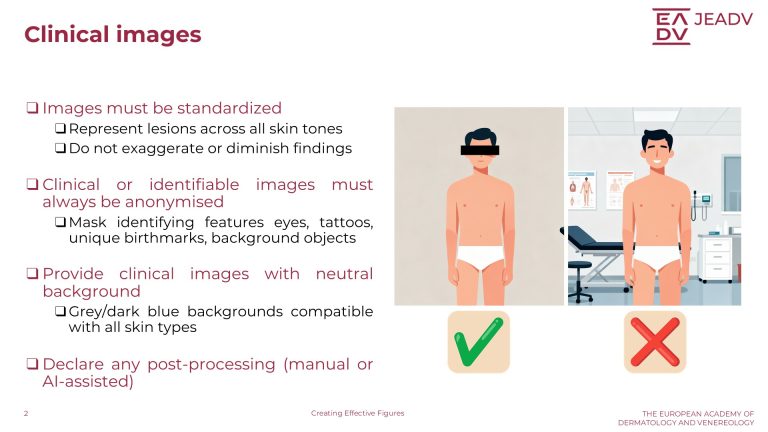 Clinical images

EA DV JEADV

☐ Images must be standardized
☐ Represent lesions across all skin tones
☐ Do not exaggerate or diminish findings

☐ Clinical or identifiable images must always be anonymised
☐ Mask identifying features eyes, tattoos, unique birthmarks, background objects

☐ Provide clinical images with neutral background
☐ Grey/dark blue backgrounds compatible with all skin types

☐ Declare any post-processing (manual or AI-assisted)

2

Creating Effective Figures

THE EUROPEAN ACADEMY OF DERMATOLOGY AND VENEREOLOGY